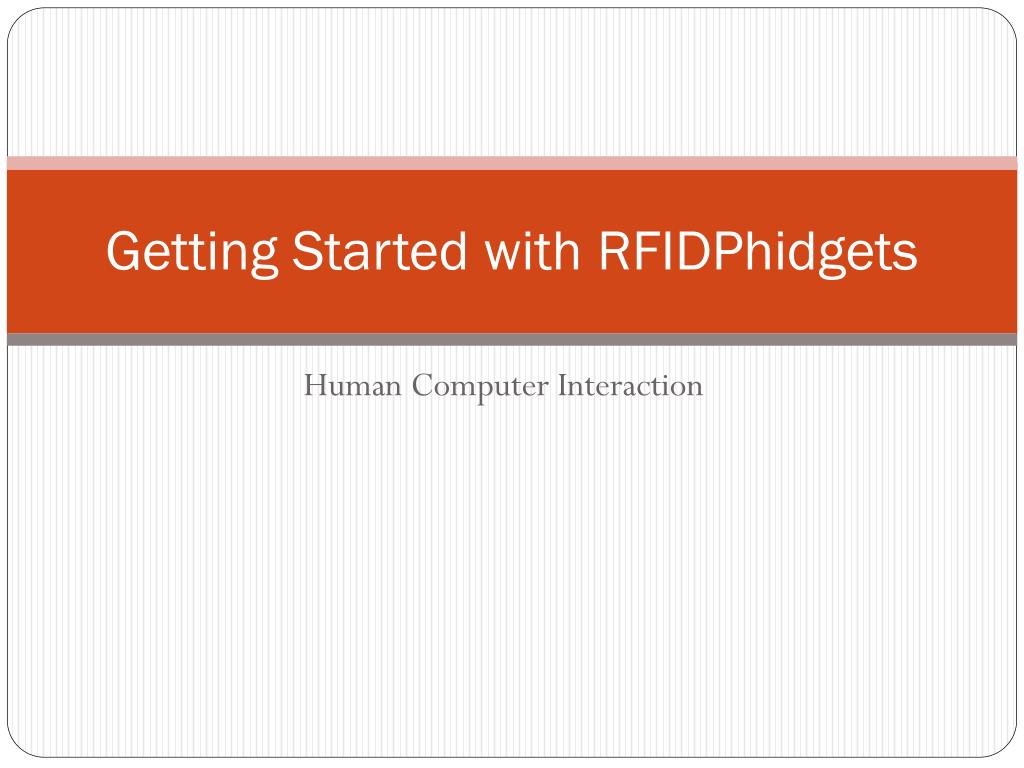 Getting Started with RFIDPhidgets

Human Computer Interaction